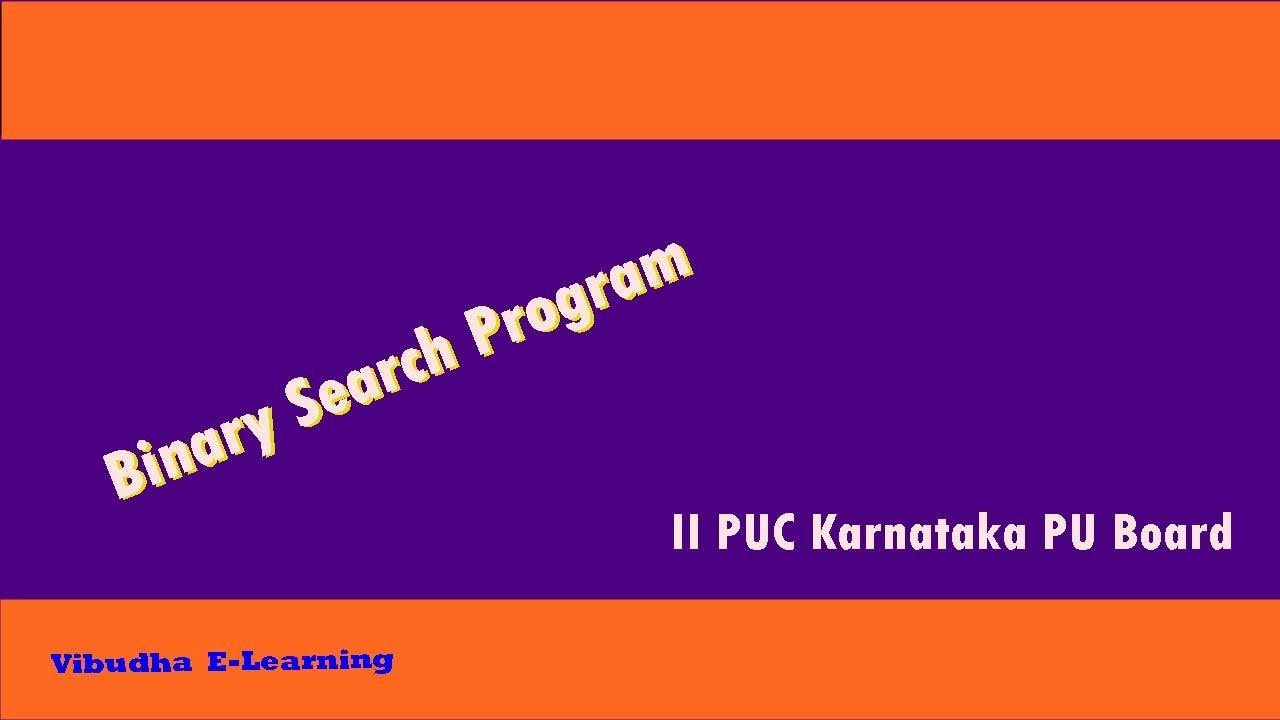 Binary Search Program

II PUC Karnataka PU Board

Vibudha E-Learning